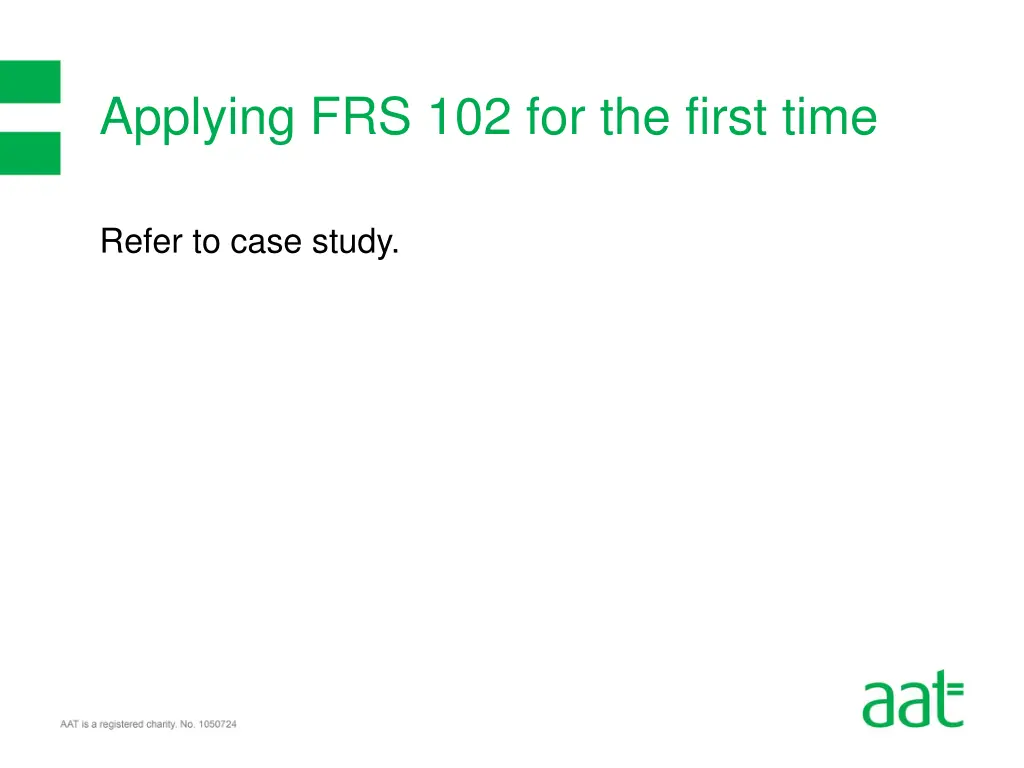 Applying FRS 102 for the first time

Refer to case study.

AAT is a registered charity. No. 1050724

aat